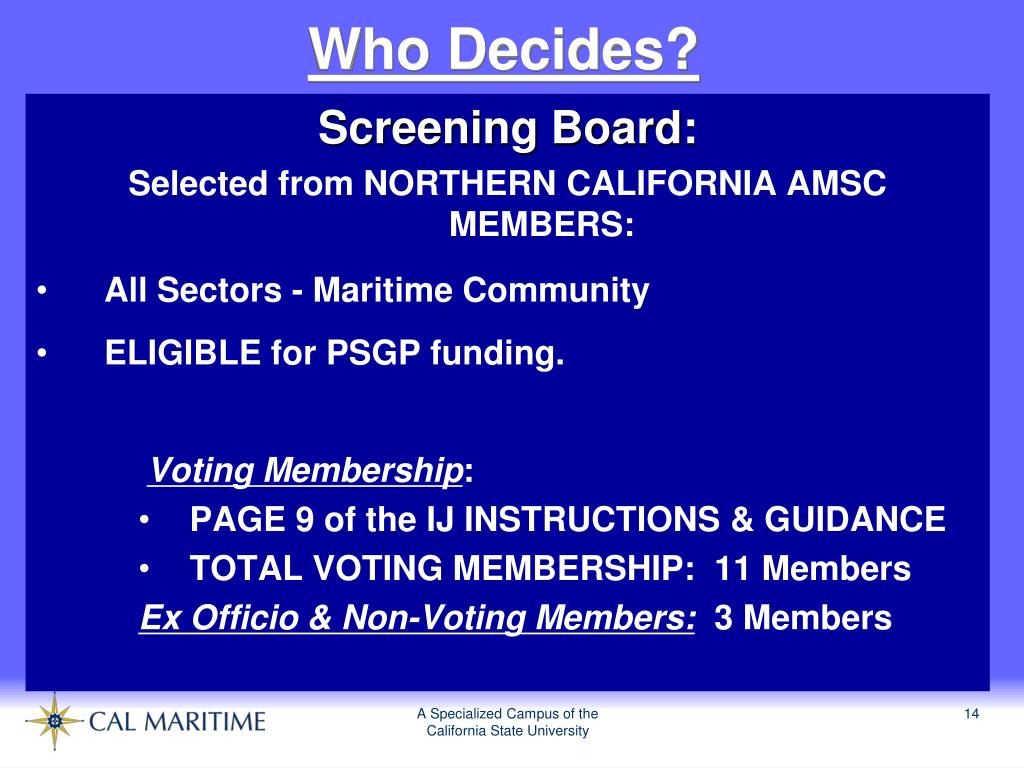 Who Decides?

Screening Board:

Selected from NORTHERN CALIFORNIA AMSC MEMBERS:

• All Sectors - Maritime Community
• ELIGIBLE for PSGP funding.

Voting Membership:

• PAGE 9 of the IJ INSTRUCTIONS & GUIDANCE
• TOTAL VOTING MEMBERSHIP: 11 Members

Ex Officio & Non-Voting Members: 3 Members

CAL MARITIME

A Specialized Campus of the California State University

14